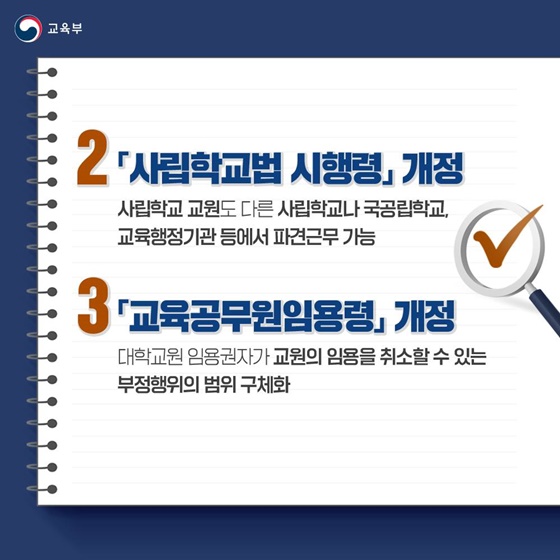 교육부

2 「사립학교법 시행령」 개정

사립학교 교원도 다른 사립학교나 국공립학교, 교육행정기관 등에서 파견근무 가능

3 「교육공무원임용령」 개정

대학교원 임용권자가 교원의 임용을 취소할 수 있는 부정행위의 범위 구체화